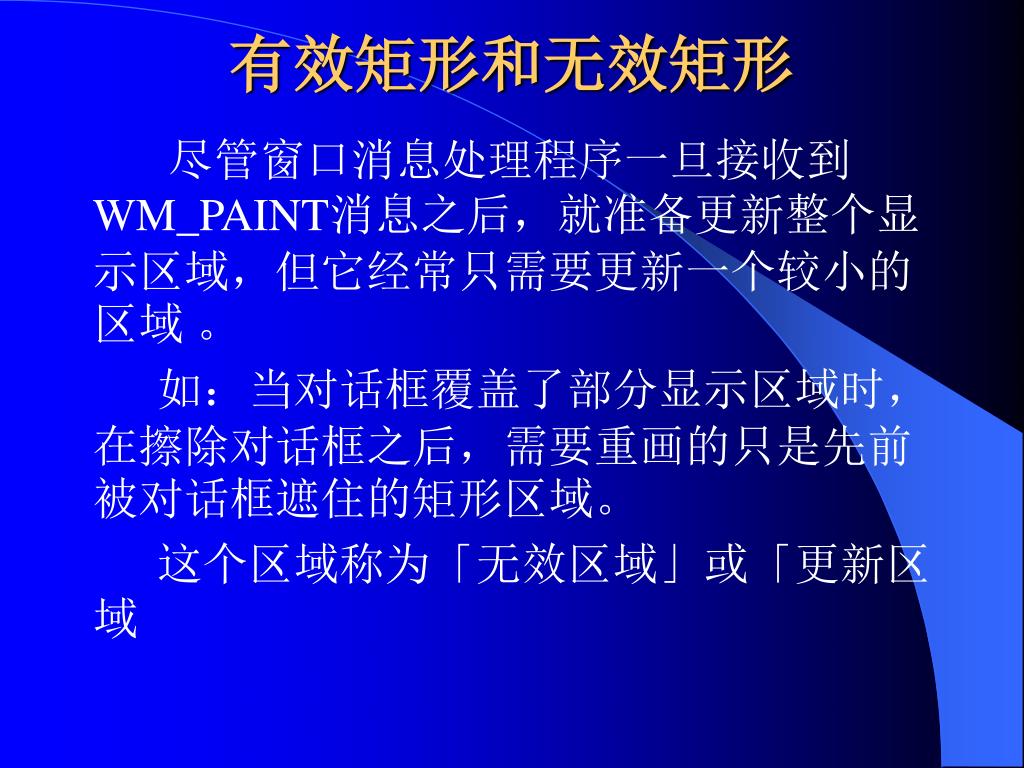 有效矩形和无效矩形

尽管窗口消息处理程序一旦接收到WM_PAINT消息之后，就准备更新整个显示区域，但它经常只需要更新一个较小的区域 。

如：当对话框覆盖了部分显示区域时，在擦除对话框之后，需要重画的只是先前被对话框遮住的矩形区域。

这个区域称为「无效区域」或「更新区域